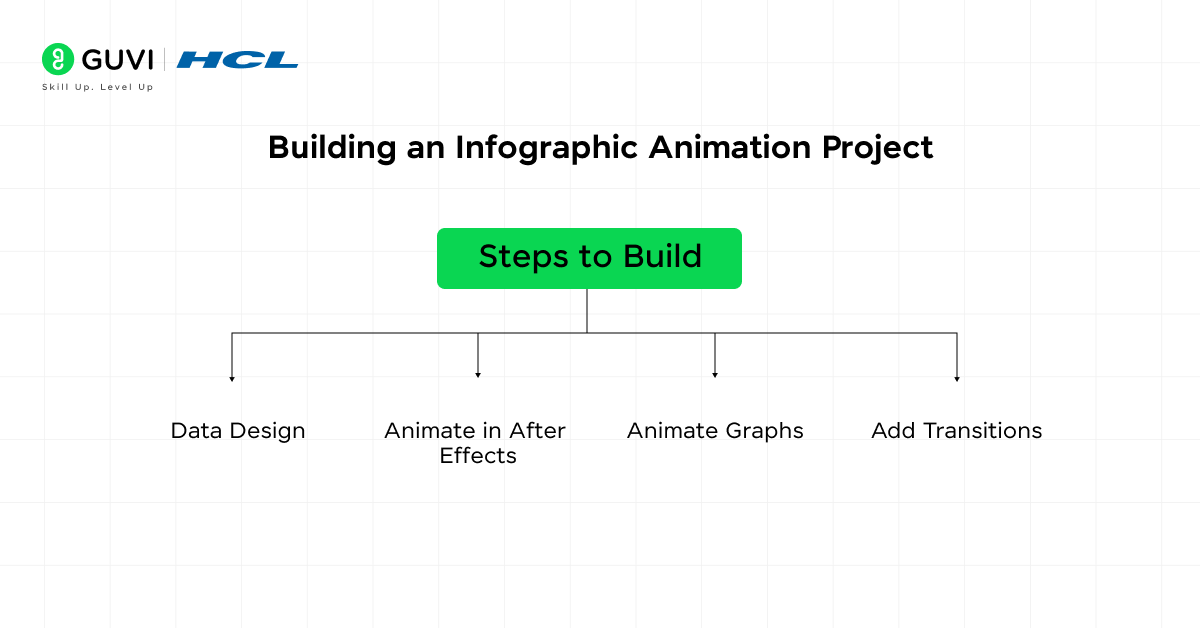 GUVI | HCL
Skill Up. Level Up

Building an Infographic Animation Project

Steps to Build

Data Design

Animate in After Effects

Animate Graphs

Add Transitions